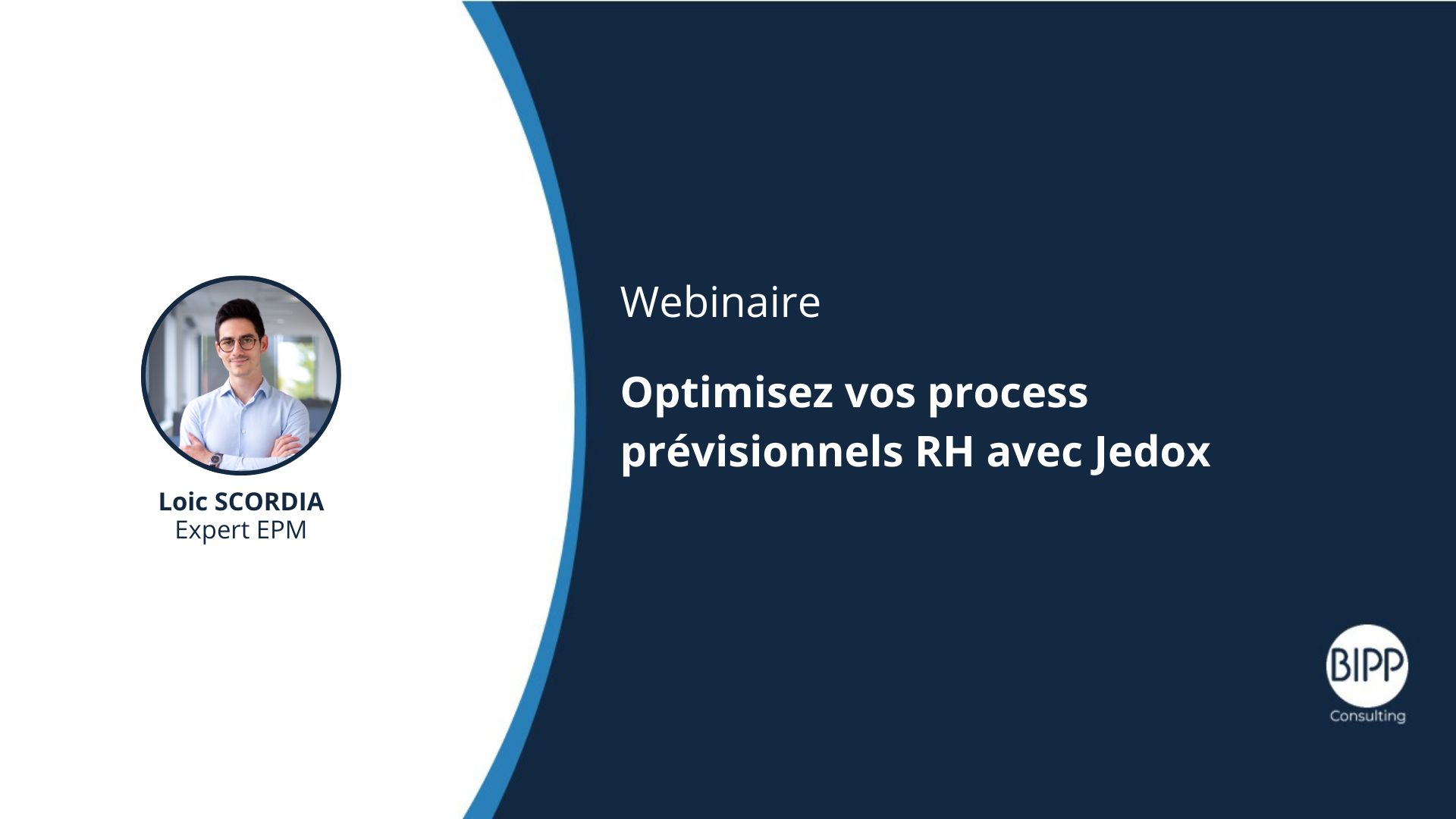 Loic SCORDIA
Expert EPM

Webinaire

Optimisez vos process prévisionnels RH avec Jedox

BIPP
Consulting